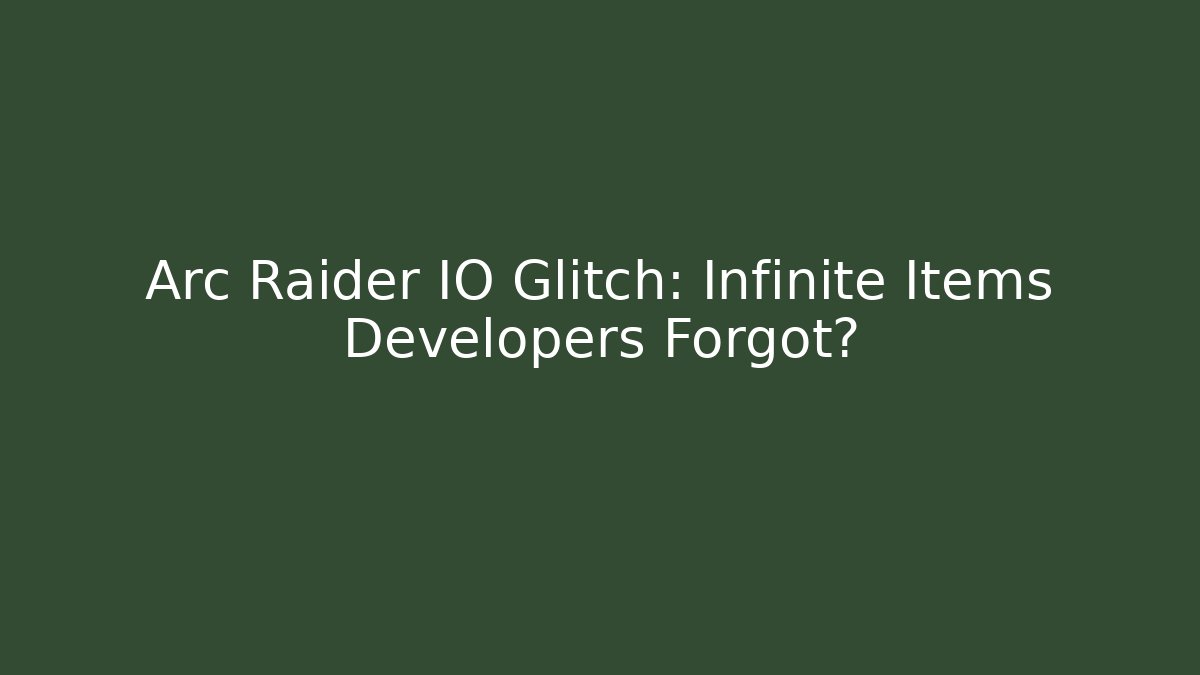 Arc Raider IO Glitch: Infinite Items Developers Forgot?